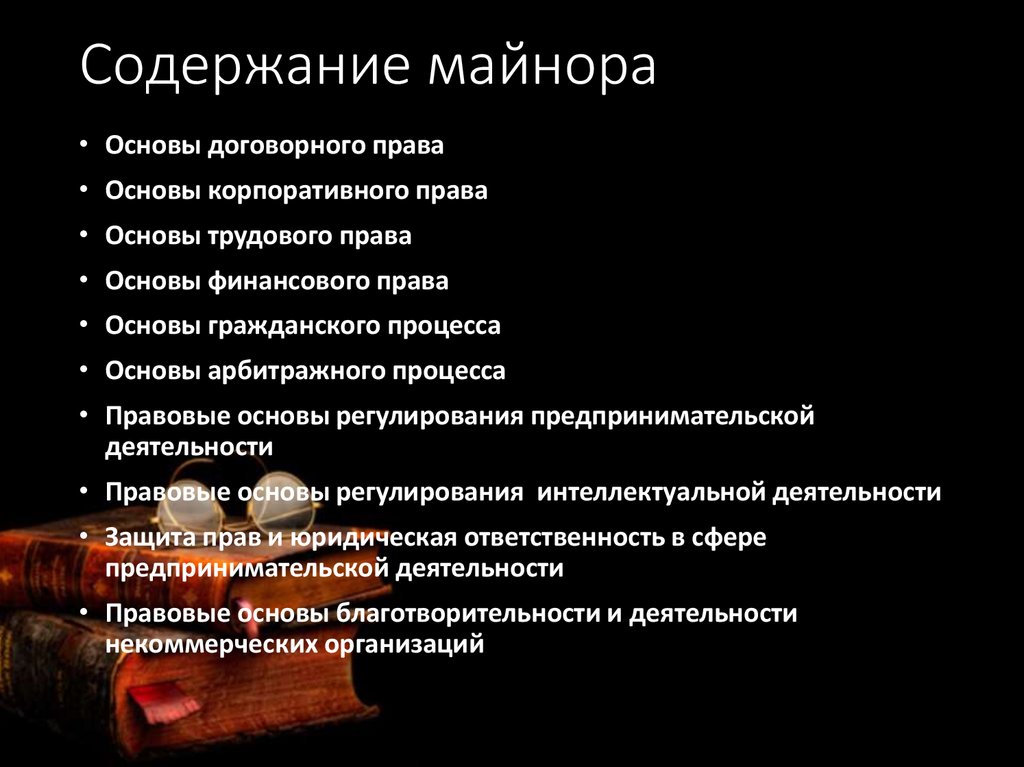 Содержание майнора

• Основы договорного права
• Основы корпоративного права
• Основы трудового права
• Основы финансового права
• Основы гражданского процесса
• Основы арбитражного процесса
• Правовые основы регулирования предпринимательской деятельности
• Правовые основы регулирования интеллектуальной деятельности
• Защита прав и юридическая ответственность в сфере предпринимательской деятельности
• Правовые основы благотворительности и деятельности некоммерческих организаций